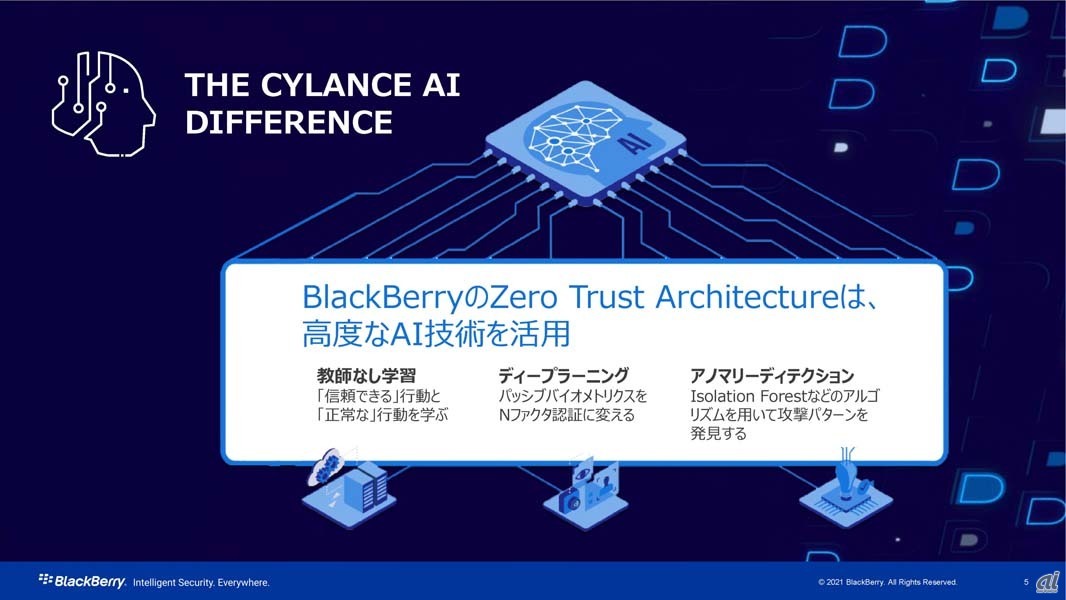 THE CYLANCE AI DIFFERENCE

AI

BlackBerryのZero Trust Architectureは、高度なAI技術を活用

教師なし学習
「信頼できる」行動と「正常な」行動を学ぶ

ディープラーニング
パッシブバイオメトリクスをNファクタ認証に変える

アノマリーディテクション
Isolation Forestなどのアルゴリズムを用いて攻撃パターンを発見する

BlackBerry. Intelligent Security. Everywhere.

© 2021 BlackBerry. All Rights Reserved.

5